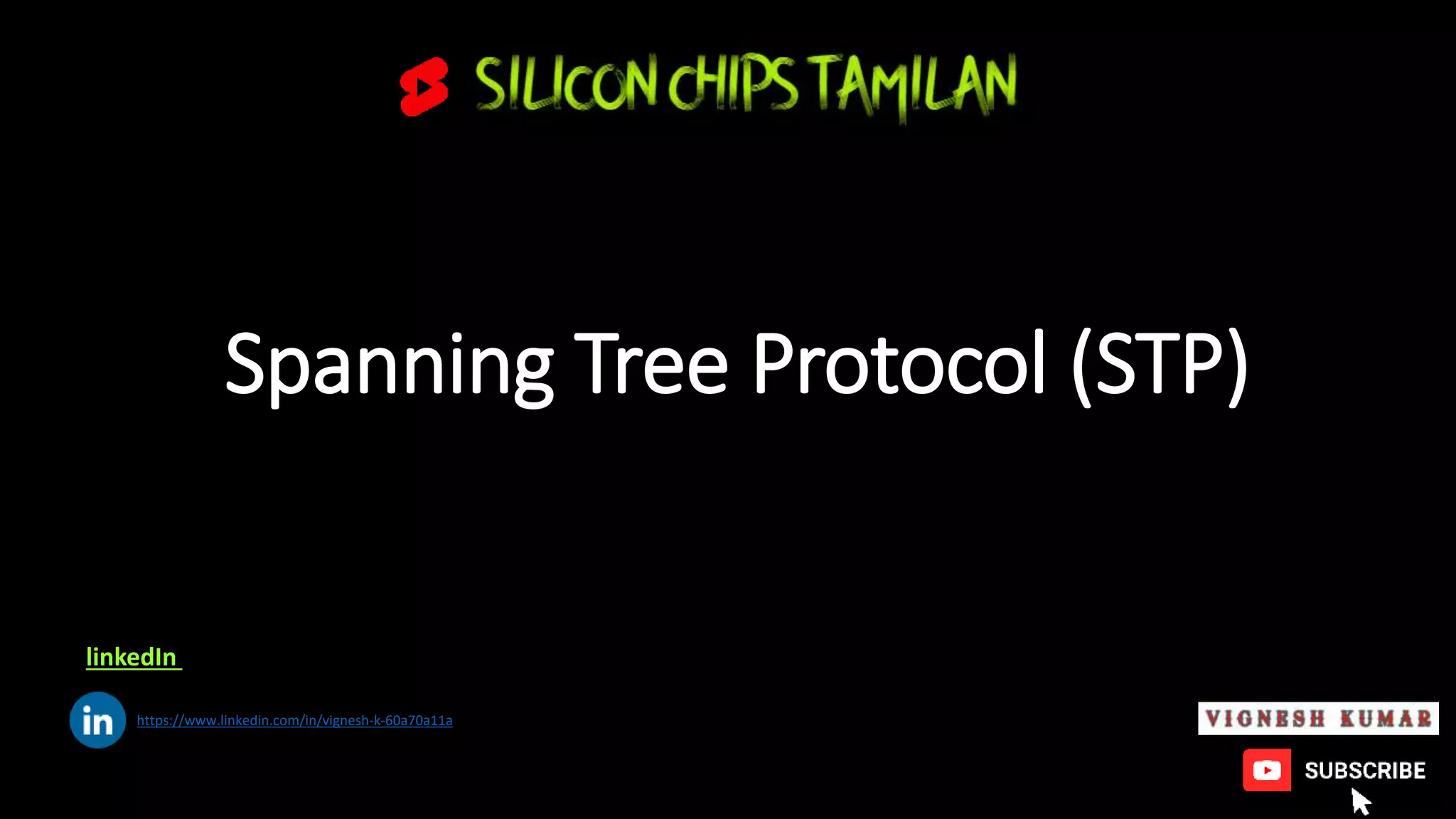 SILICON CHIPS TAMILAN

Spanning Tree Protocol (STP)

linkedIn

in https://www.linkedin.com/in/vignesh-k-60a70a11a

VIGNESH KUMAR

SUBSCRIBE